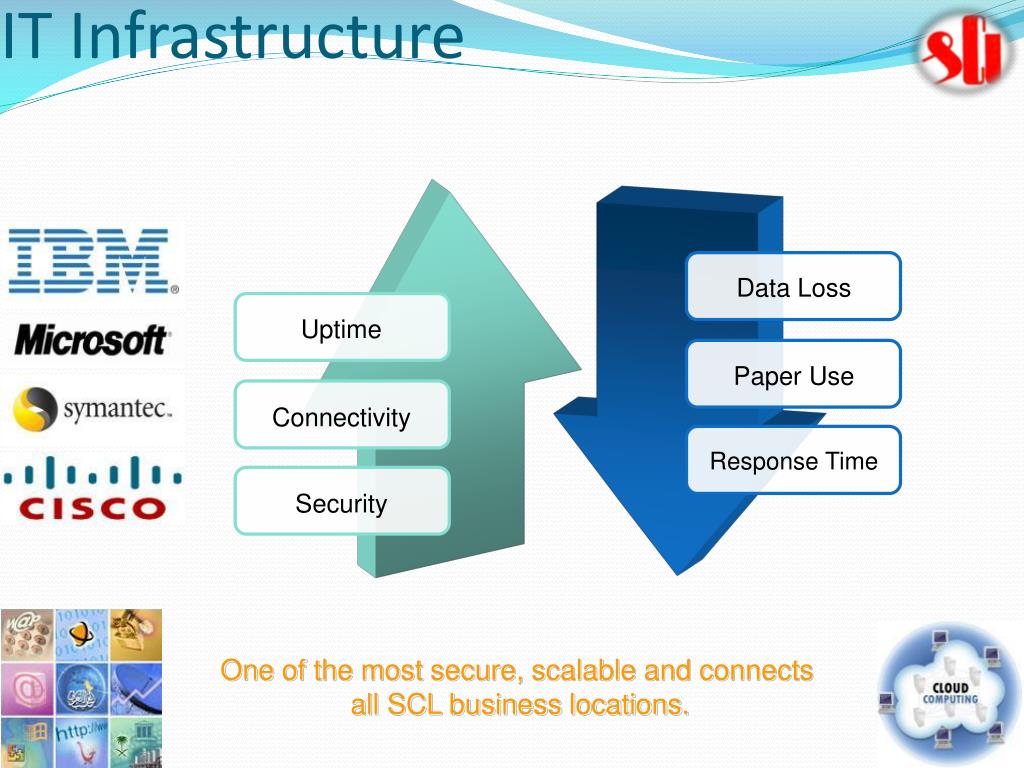 IT Infrastructure

SCL

IBM

Microsoft

symantec.

CISCO

Uptime

Connectivity

Security

Data Loss

Paper Use

Response Time

One of the most secure, scalable and connects all SCL business locations.

CLOUD COMPUTING